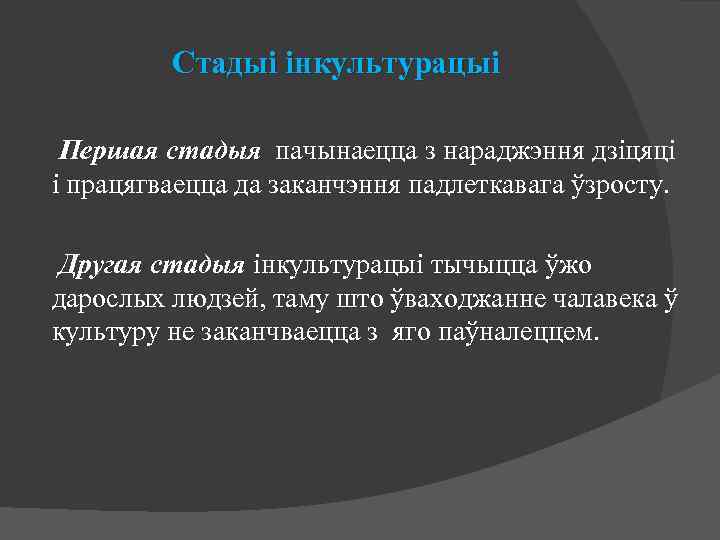 Стадыі інкультурацыі

Першая стадыя пачынаецца з нараджэння дзіцяці і працягваецца да заканчэння падлеткавага ўзросту.

Другая стадыя інкультурацыі тычыцца ўжо дарослых людзей, таму што ўваходжанне чалавека ў культуру не заканчваецца з яго паўналеццем.